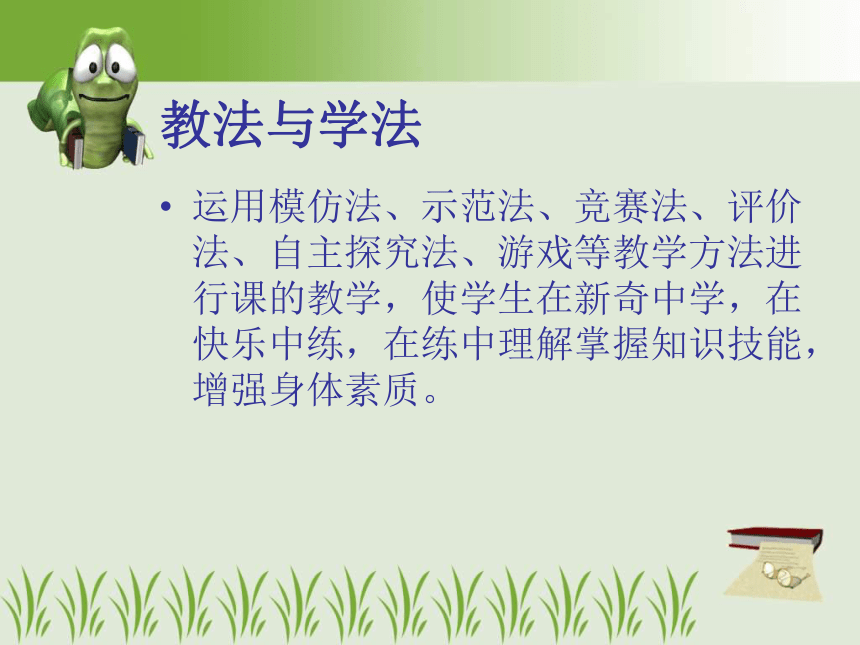 教法与学法

• 运用模仿法、示范法、竞赛法、评价法、自主探究法、游戏等教学方法进行课的教学，使学生在新奇中学，在快乐中练，在练中理解掌握知识技能，增强身体素质。